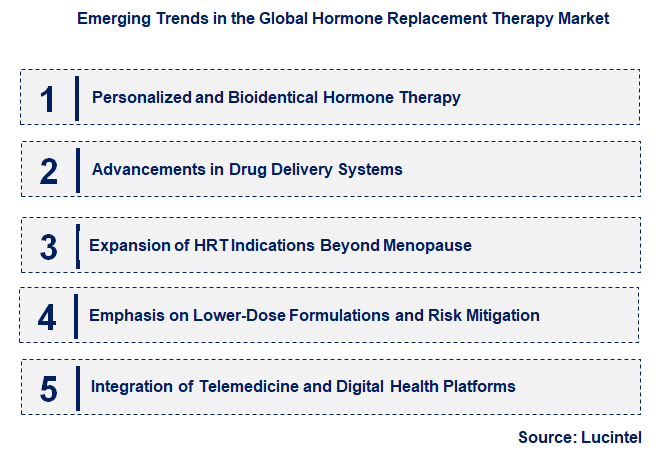 Emerging Trends in the Global Hormone Replacement Therapy Market

1 Personalized and Bioidentical Hormone Therapy

2 Advancements in Drug Delivery Systems

3 Expansion of HRT Indications Beyond Menopause

4 Emphasis on Lower-Dose Formulations and Risk Mitigation

5 Integration of Telemedicine and Digital Health Platforms

Source: Lucintel